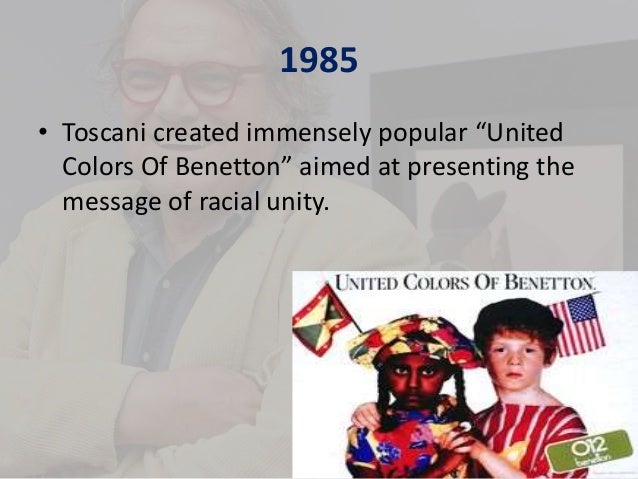 1985

• Toscani created immensely popular “United Colors Of Benetton” aimed at presenting the message of racial unity.

UNITED COLORS OF BENETTON.

012
benetton